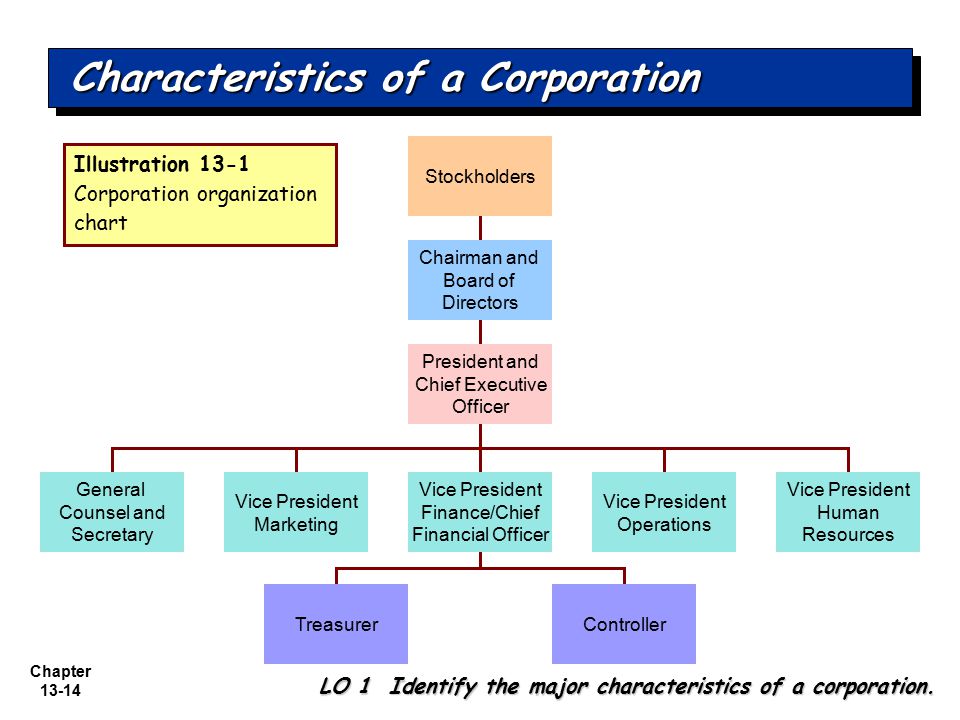 Characteristics of a Corporation

Illustration 13-1
Corporation organization chart

Stockholders

Chairman and Board of Directors

President and Chief Executive Officer

General Counsel and Secretary

Vice President Marketing

Vice President Finance/Chief Financial Officer

Vice President Operations

Vice President Human Resources

Treasurer

Controller

Chapter 13-14

LO 1 Identify the major characteristics of a corporation.